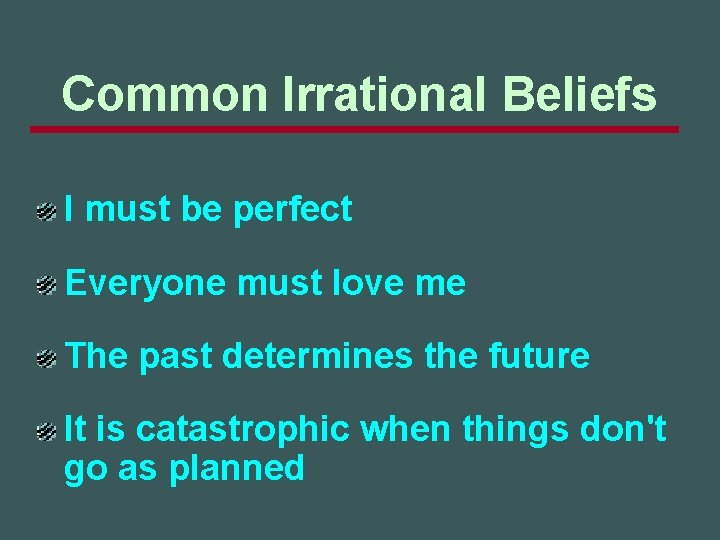 Common Irrational Beliefs

I must be perfect

Everyone must love me

The past determines the future

It is catastrophic when things don't go as planned